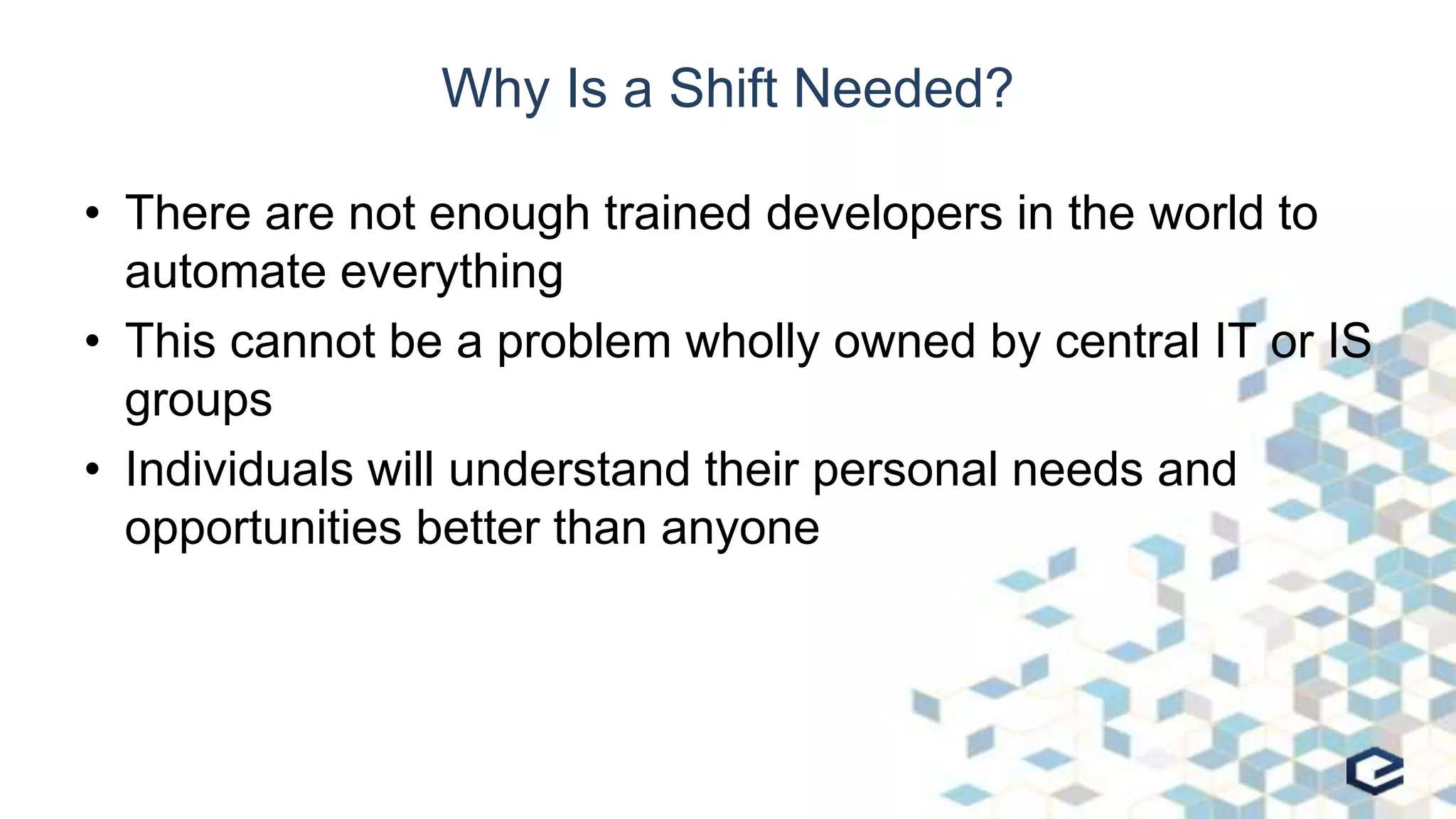 Why Is a Shift Needed?

• There are not enough trained developers in the world to automate everything
• This cannot be a problem wholly owned by central IT or IS groups
• Individuals will understand their personal needs and opportunities better than anyone